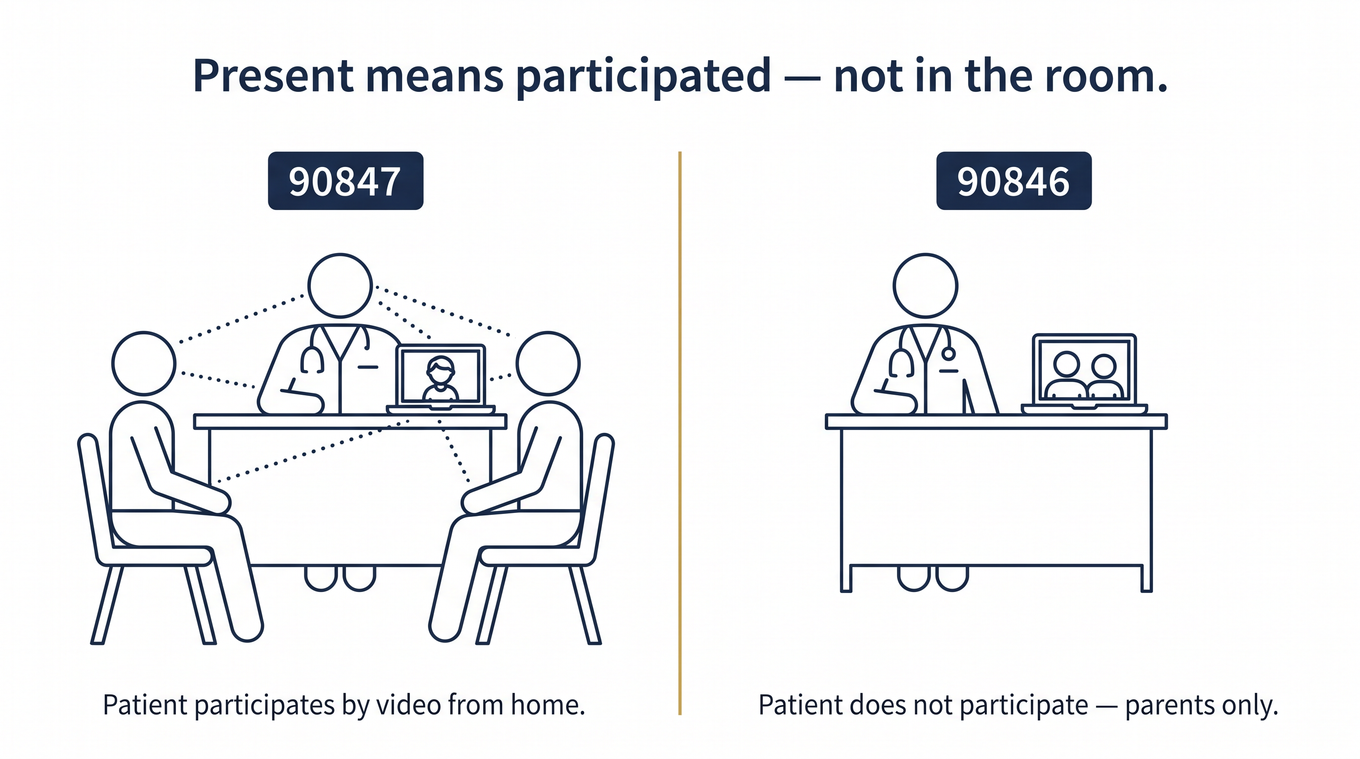 Present means participated — not in the room.

90847

Patient participates by video from home.

90846

Patient does not participate — parents only.